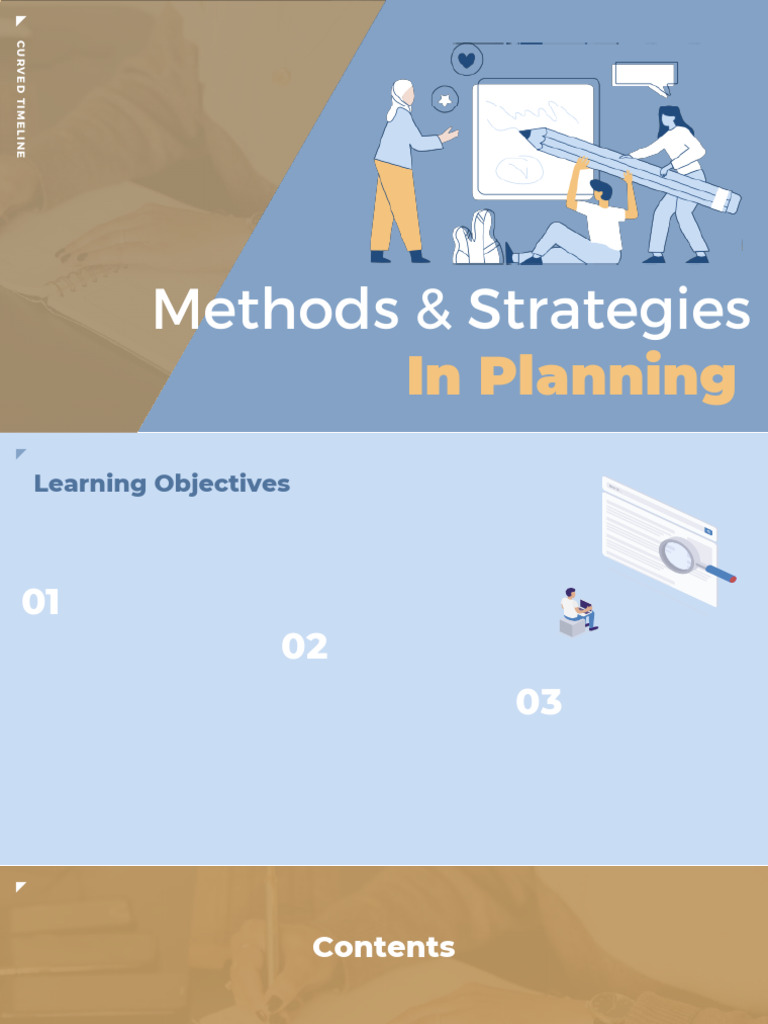 CURVED TIMELINE

Methods & Strategies
In Planning

Learning Objectives

01

02

03

Contents